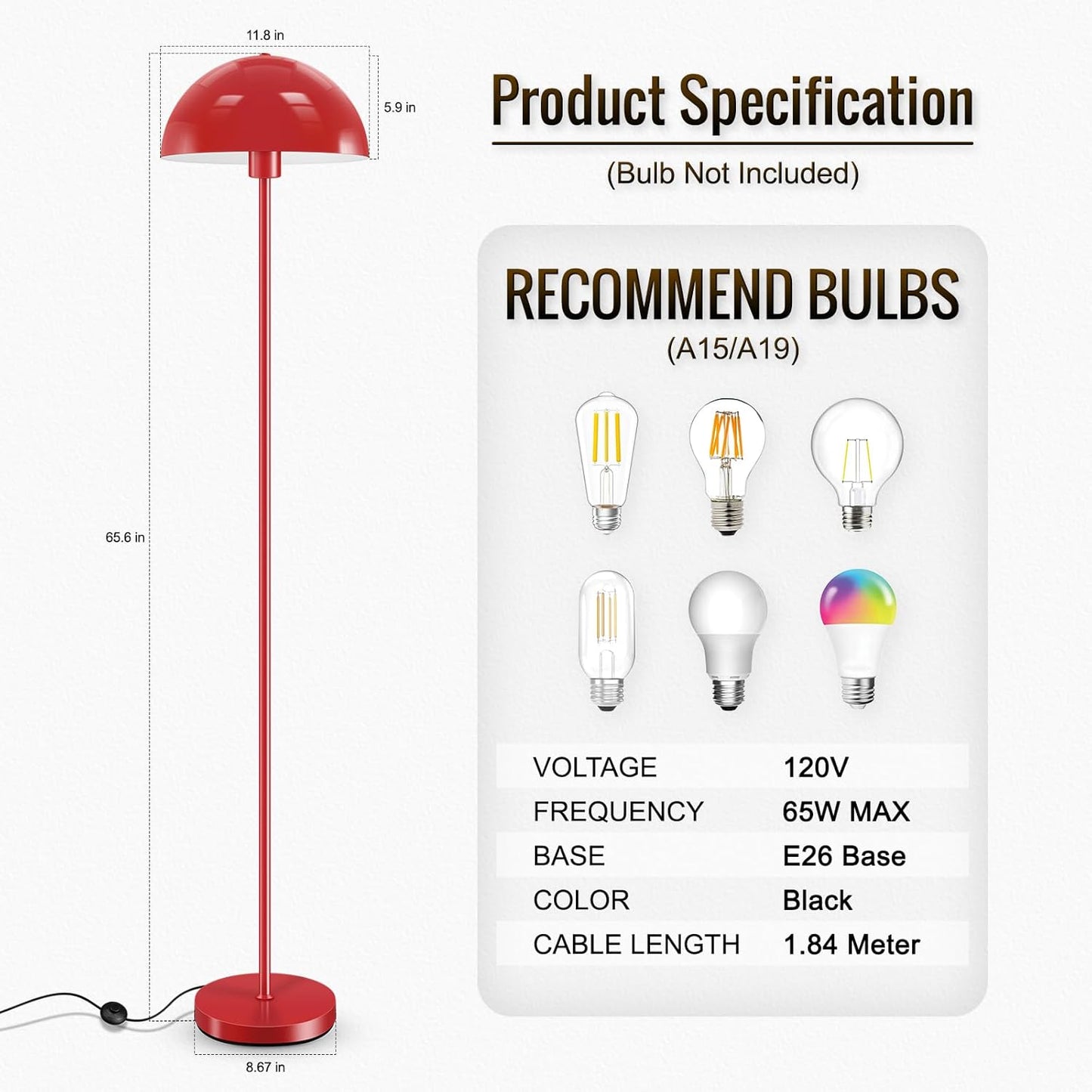 11.8 in

5.9 in

65.6 in

8.67 in

Product Specification

(Bulb Not Included)

RECOMMEND BULBS

(A15/A19)

| VOLTAGE | 120V |
|---|---|
| FREQUENCY | 65W MAX |
| BASE | E26 Base |
| COLOR | Black |
| CABLE LENGTH | 1.84 Meter |